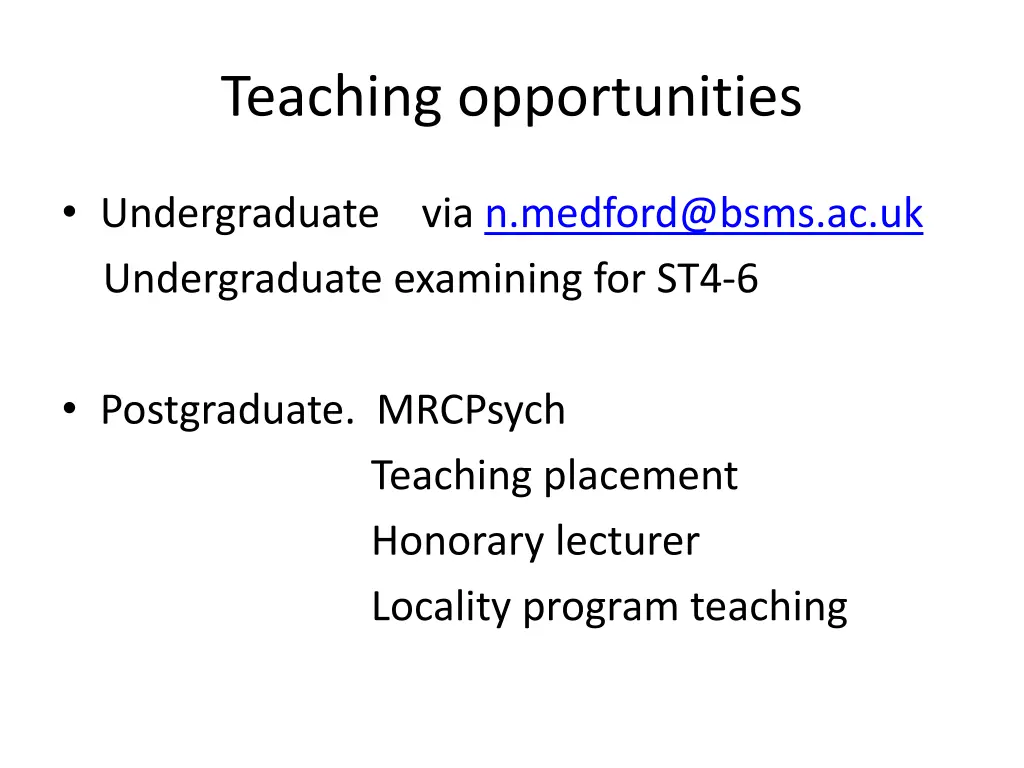 Teaching opportunities

• Undergraduate via n.medford@bsms.ac.uk
Undergraduate examining for ST4-6

• Postgraduate. MRCPsych
Teaching placement
Honorary lecturer
Locality program teaching